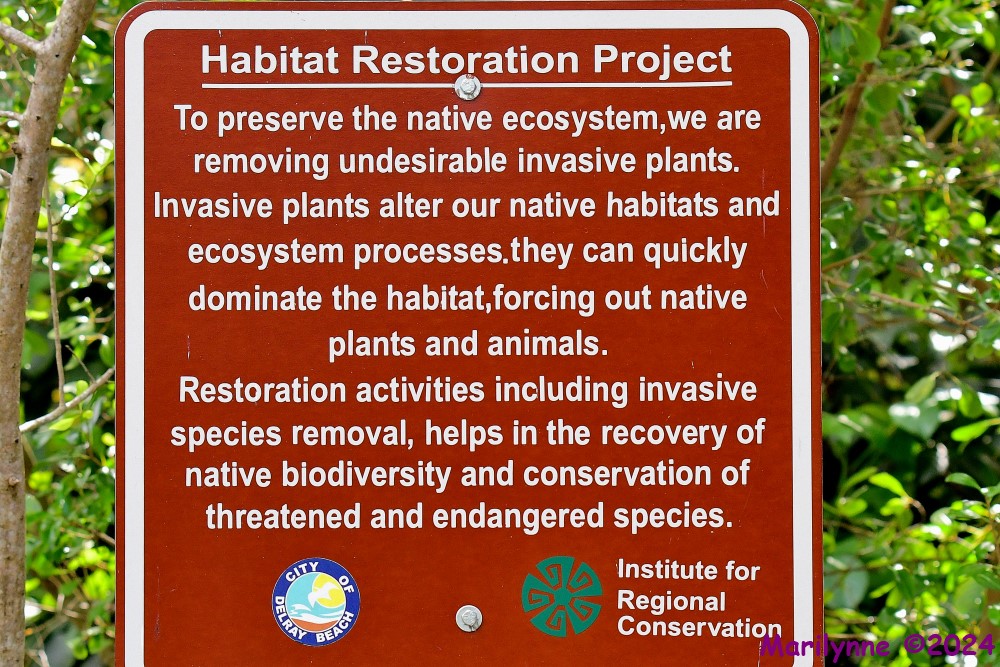 Habitat Restoration Project

To preserve the native ecosystem,we are removing undesirable invasive plants. Invasive plants alter our native habitats and ecosystem processes.they can quickly dominate the habitat,forcing out native plants and animals.

Restoration activities including invasive species removal, helps in the recovery of native biodiversity and conservation of threatened and endangered species.

CITY OF DELRAY BEACH

Institute for Regional Conservation

Marilynne ©2024